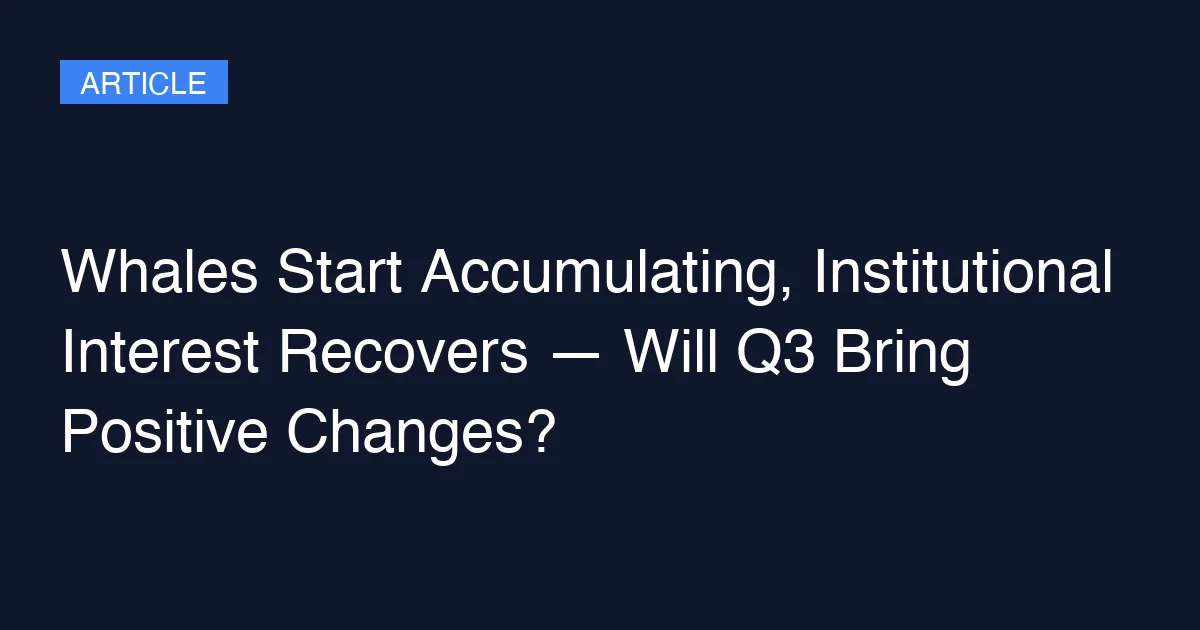 ARTICLE

Whales Start Accumulating, Institutional Interest Recovers — Will Q3 Bring Positive Changes?